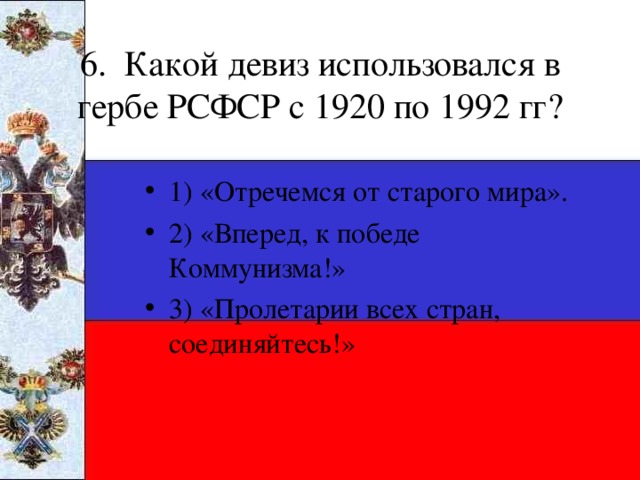 6. Какой девиз использовался в гербе РСФСР с 1920 по 1992 гг?

• 1) «Отречемся от старого мира».
• 2) «Вперед, к победе Коммунизма!»
• 3) «Пролетарии всех стран, соединяйтесь!»